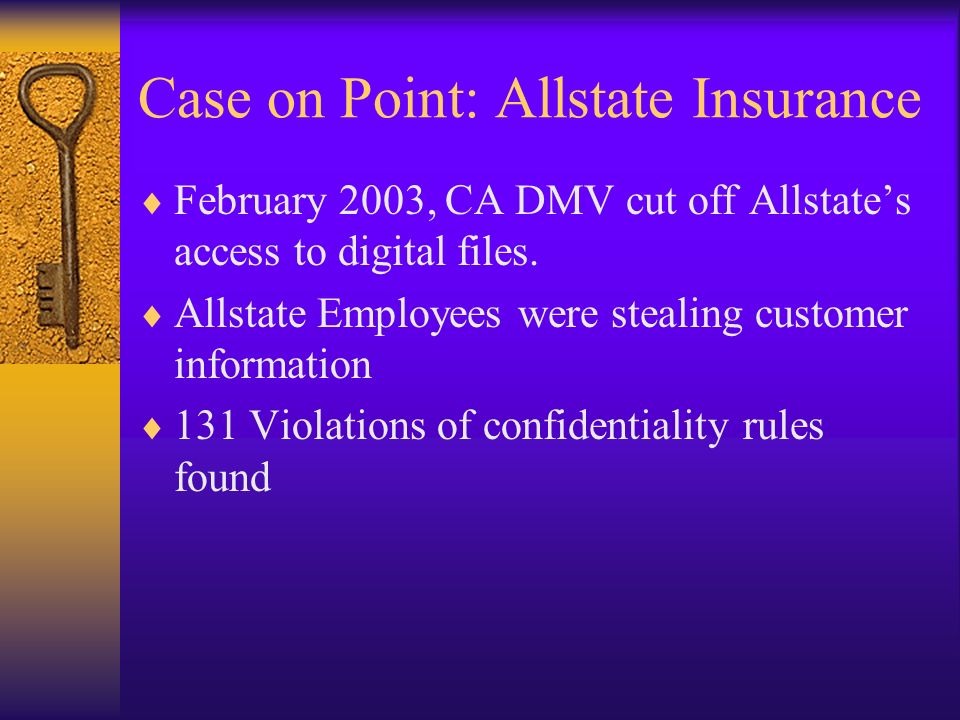 Case on Point: Allstate Insurance

♦ February 2003, CA DMV cut off Allstate’s access to digital files.

♦ Allstate Employees were stealing customer information

♦ 131 Violations of confidentiality rules found